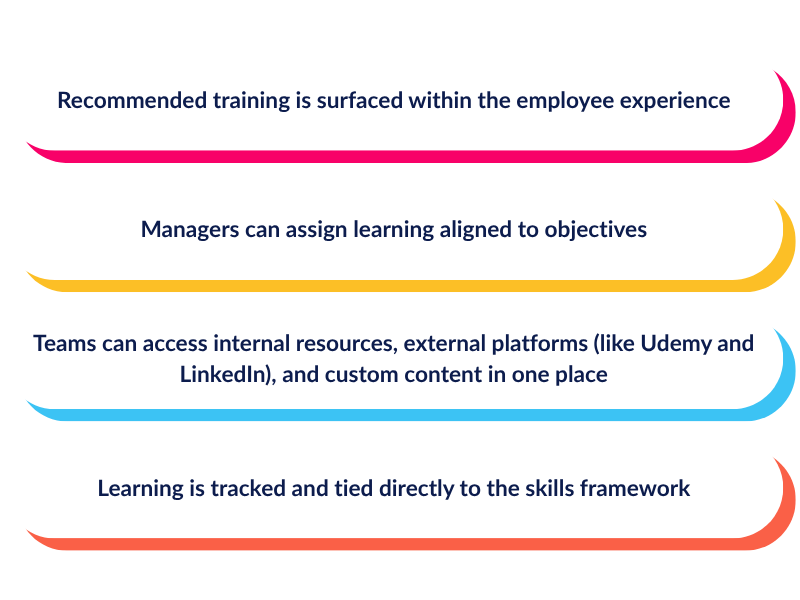 Recommended training is surfaced within the employee experience

Managers can assign learning aligned to objectives

Teams can access internal resources, external platforms (like Udemy and LinkedIn), and custom content in one place

Learning is tracked and tied directly to the skills framework